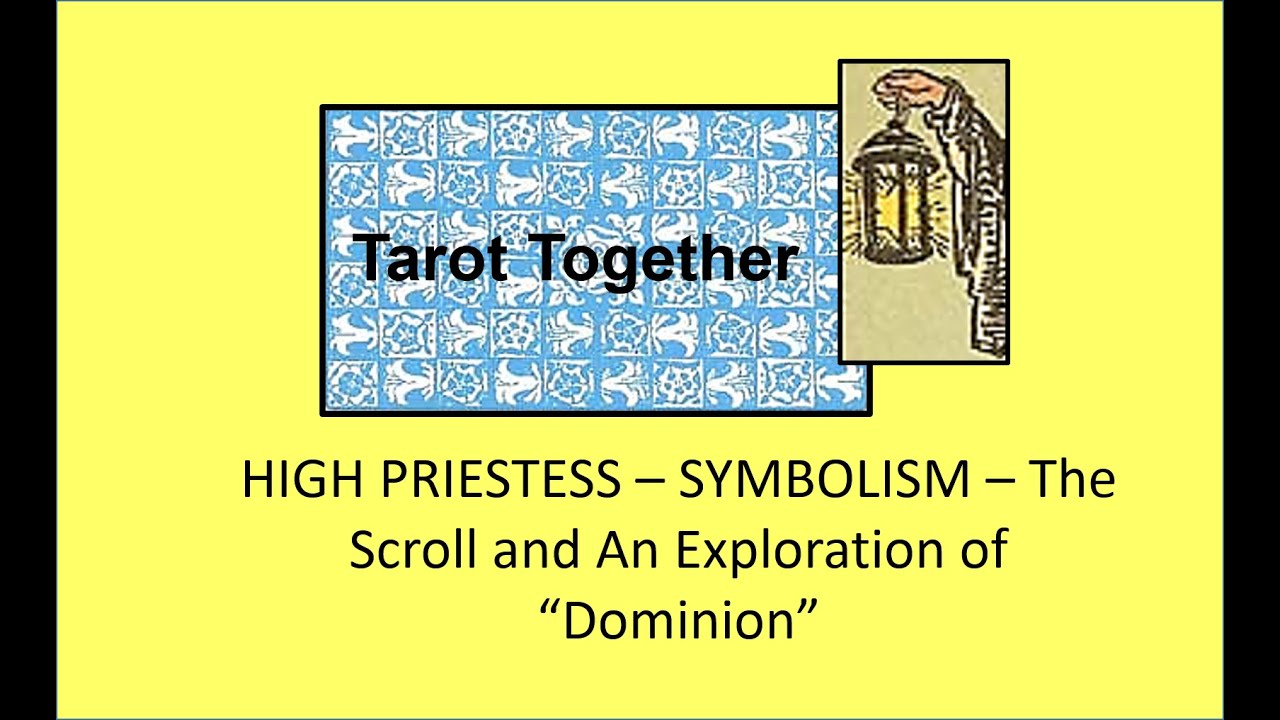 Tarot Together

HIGH PRIESTESS – SYMBOLISM – The Scroll and An Exploration of “Dominion”